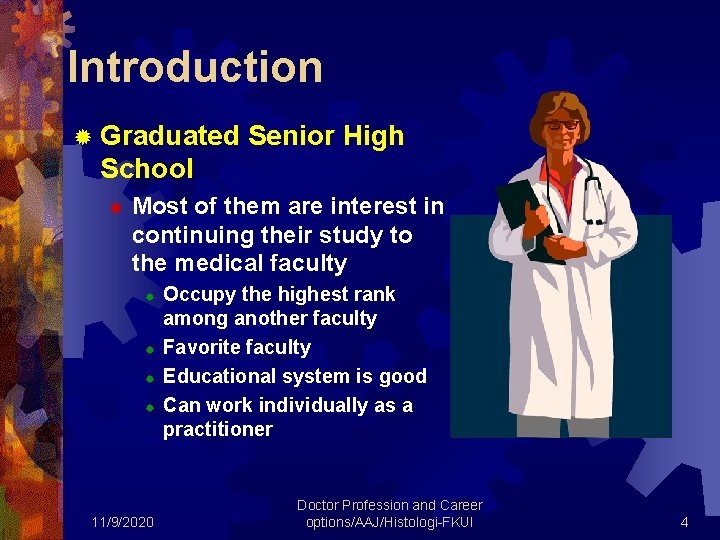 Introduction

Graduated Senior High School

Most of them are interest in continuing their study to the medical faculty

Occupy the highest rank among another faculty

Favorite faculty

Educational system is good

Can work individually as a practitioner

11/9/2020

Doctor Profession and Career options/AAJ/Histologi-FKUI

4